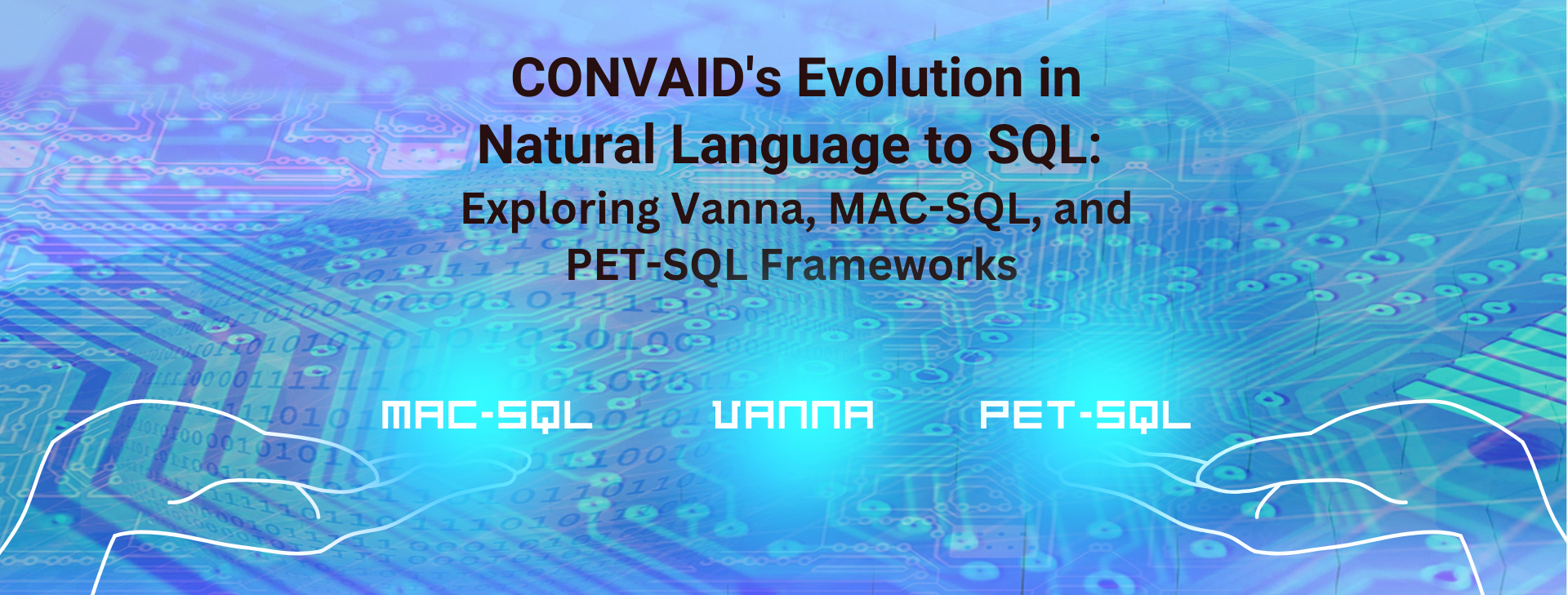 CONVAID's Evolution in Natural Language to SQL: Exploring Vanna, MAC-SQL, and PET-SQL Frameworks

MAC-SQL VANNA PET-SQL